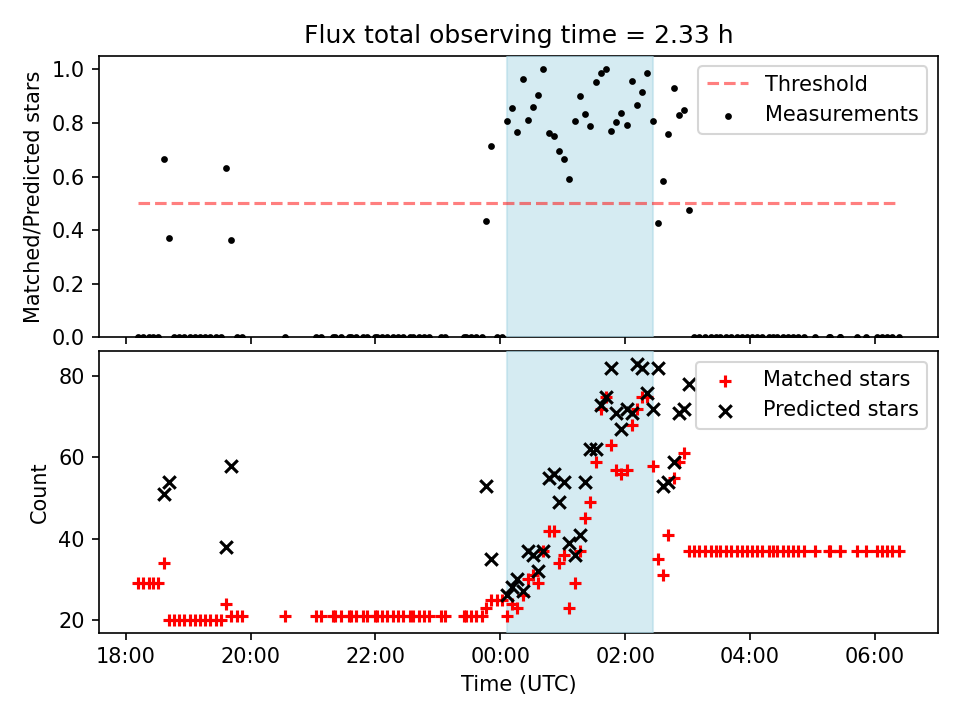 Flux total observing time = 2.33 h

Matched/Predicted stars

1.0
0.8
0.6
0.4
0.2
0.0

Threshold
Measurements

Count

80
60
40
20

Matched stars
Predicted stars

18:00
20:00
22:00
00:00
02:00
04:00
06:00

Time (UTC)